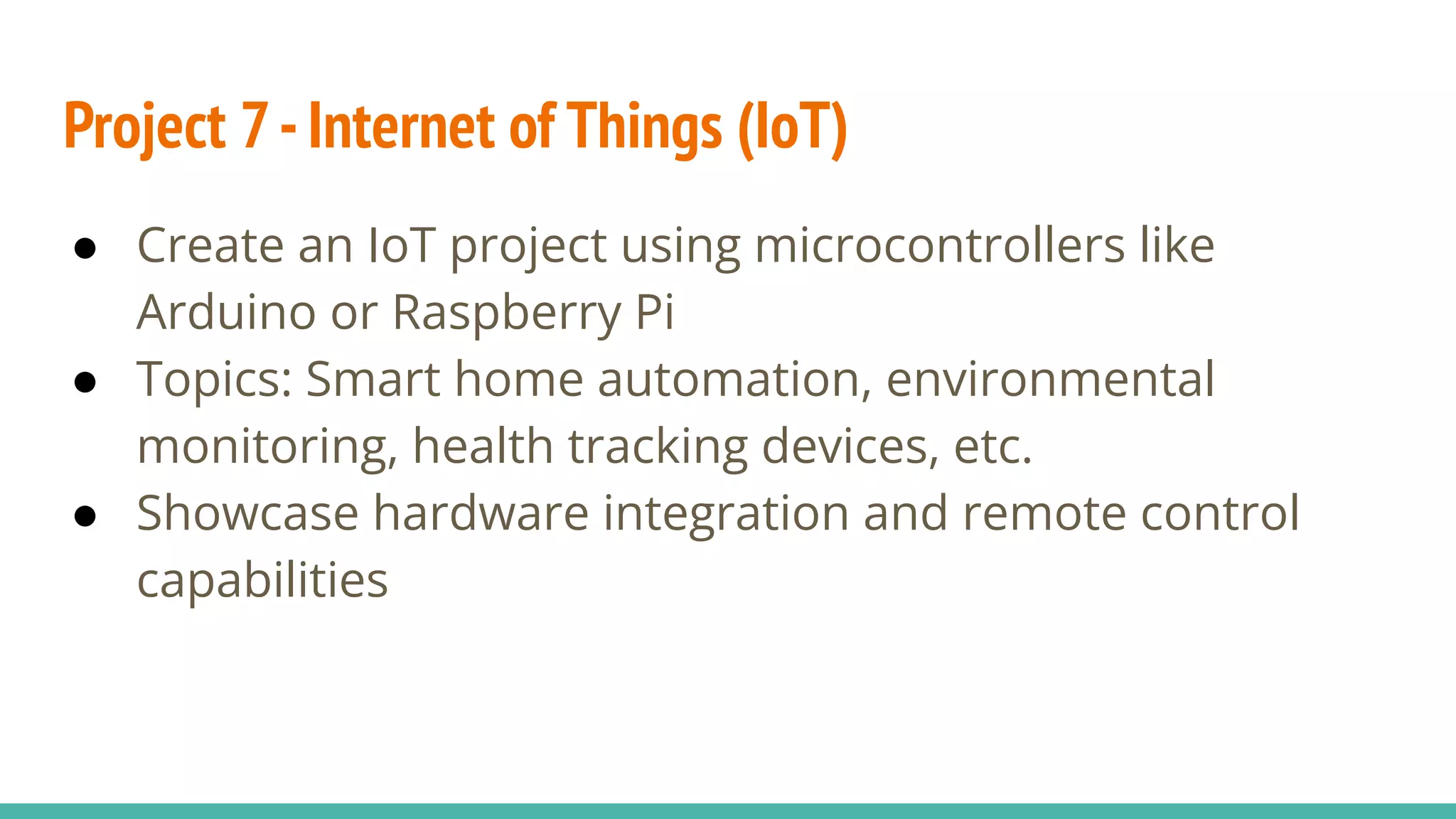 Project 7 - Internet of Things (IoT)

● Create an IoT project using microcontrollers like Arduino or Raspberry Pi
● Topics: Smart home automation, environmental monitoring, health tracking devices, etc.
● Showcase hardware integration and remote control capabilities